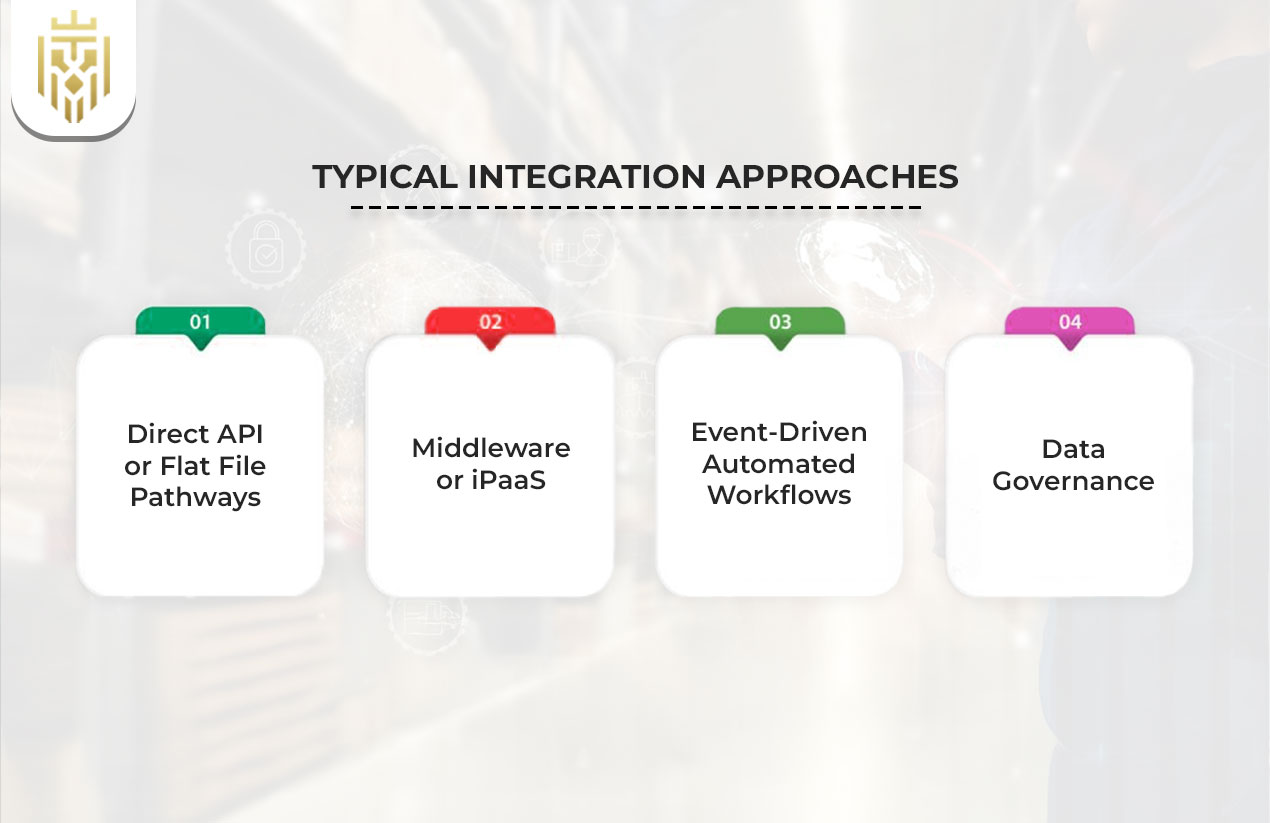 TYPICAL INTEGRATION APPROACHES

01

Direct API or Flat File Pathways

02

Middleware or iPaaS

03

Event-Driven Automated Workflows

04

Data Governance